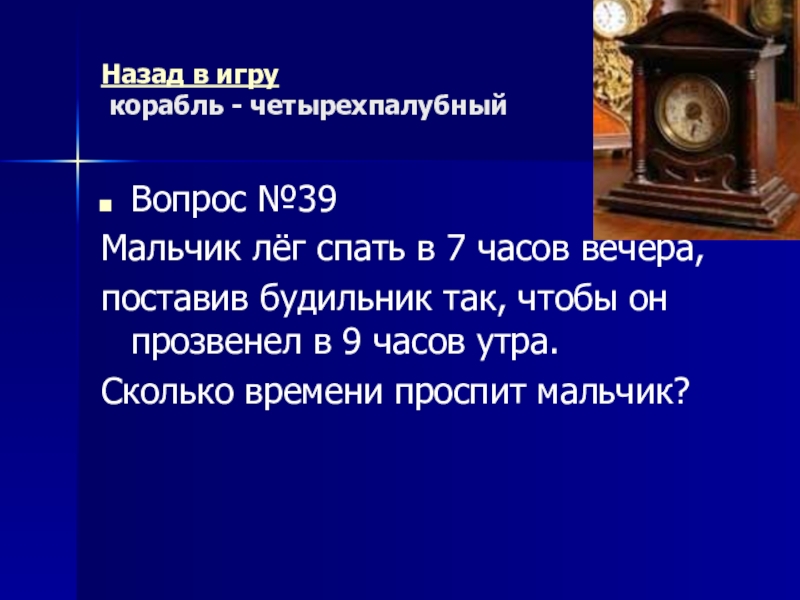 Назад в игру
корабль - четырехпалубный

Вопрос №39
Мальчик лёг спать в 7 часов вечера, поставив будильник так, чтобы он прозвенел в 9 часов утра.
Сколько времени проспит мальчик?